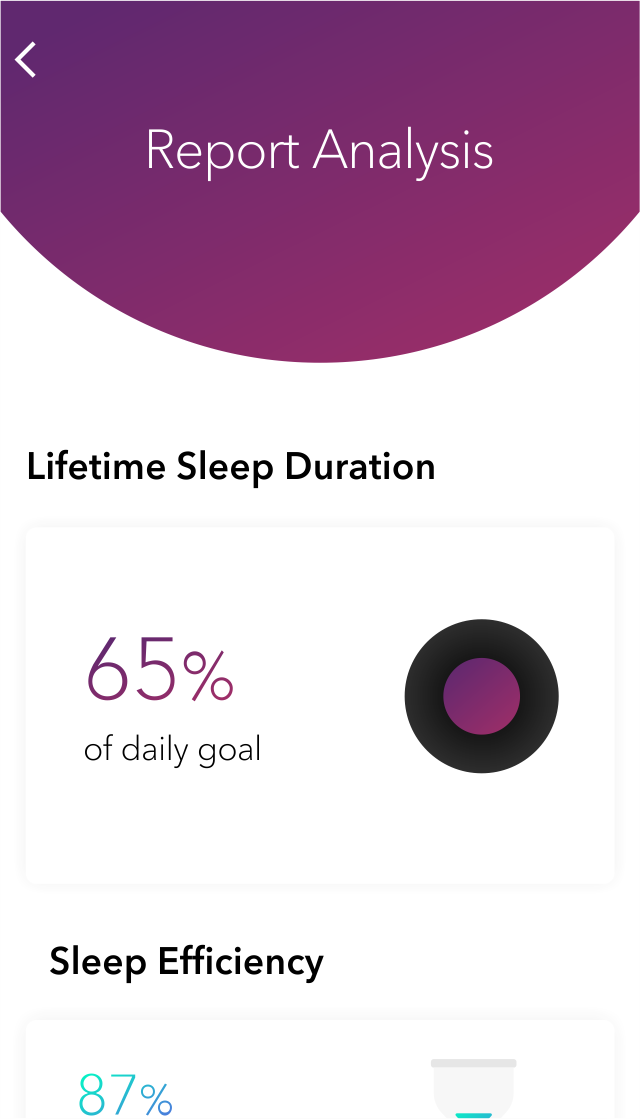 Report Analysis

Lifetime Sleep Duration

65%
of daily goal

Sleep Efficiency

87%